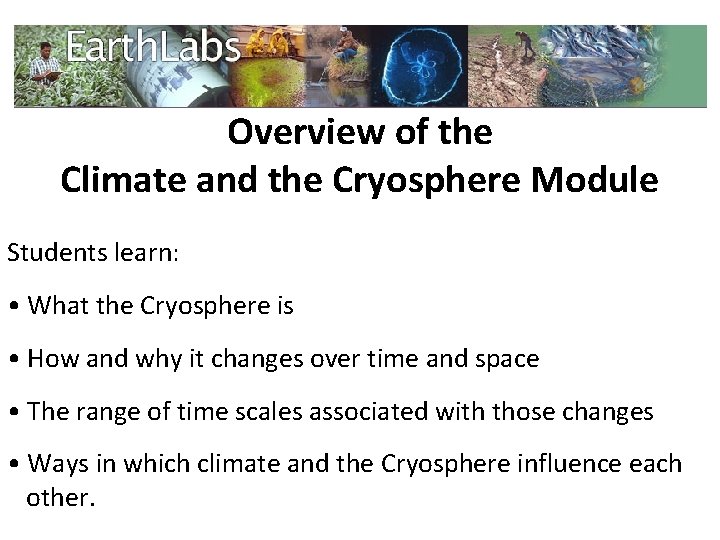 EarthLabs

Overview of the
Climate and the Cryosphere Module

Students learn:

• What the Cryosphere is

• How and why it changes over time and space

• The range of time scales associated with those changes

• Ways in which climate and the Cryosphere influence each other.